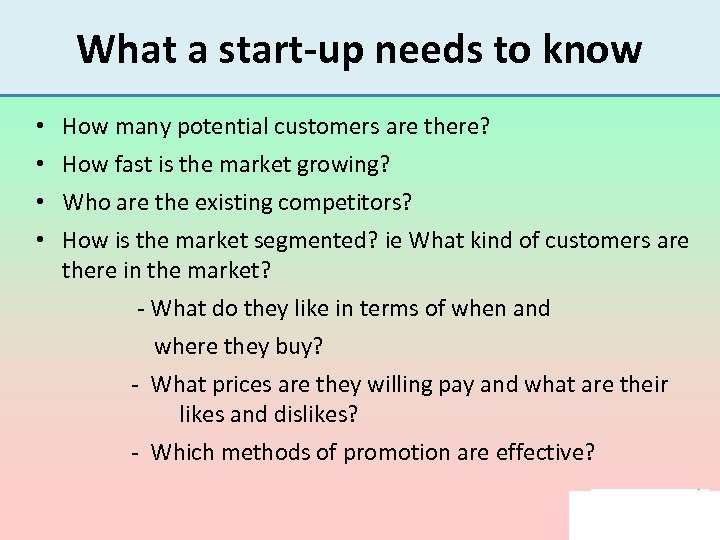 What a start-up needs to know

• How many potential customers are there?
• How fast is the market growing?
• Who are the existing competitors?
• How is the market segmented? ie What kind of customers are there in the market?

- What do they like in terms of when and where they buy?
- What prices are they willing pay and what are their likes and dislikes?
- Which methods of promotion are effective?